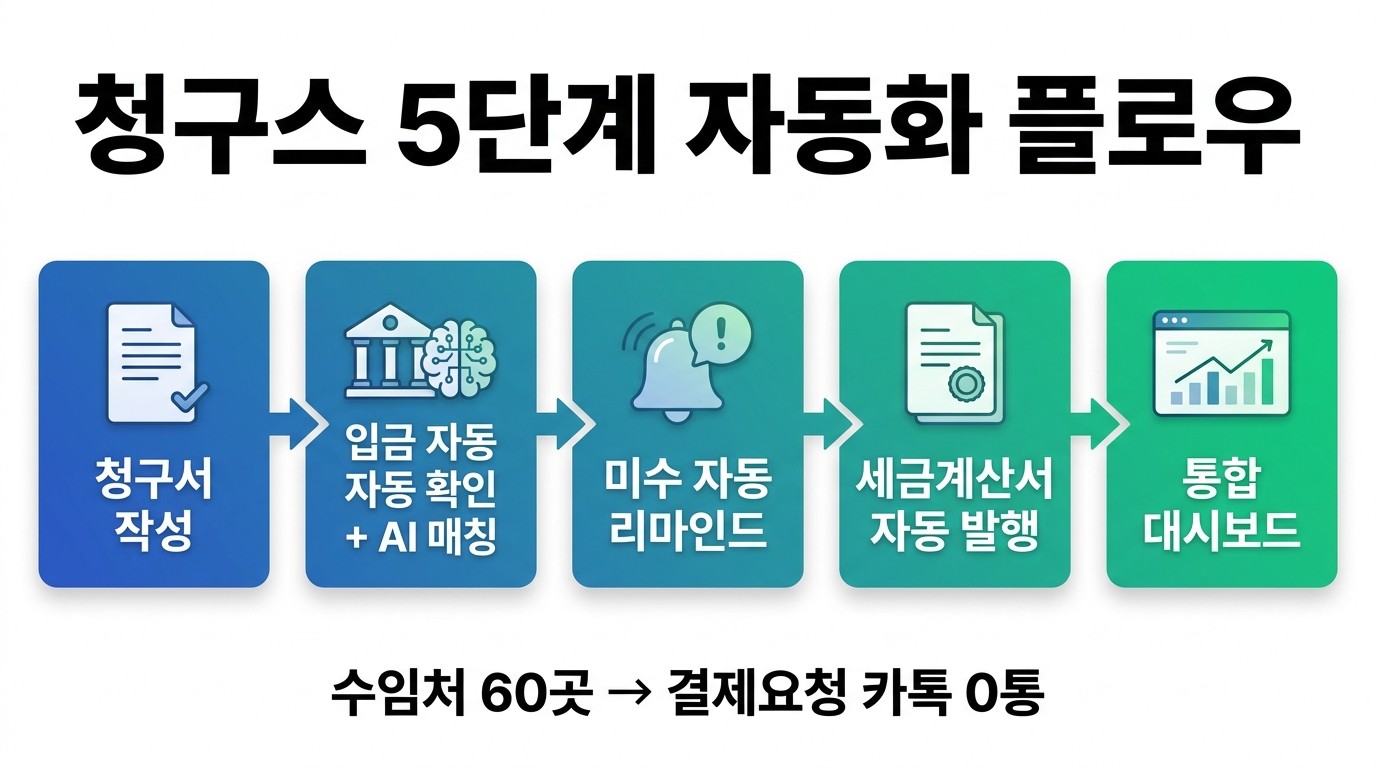 청구스 5단계 자동화 플로우

청구서 작성

입금 자동 자동 확인 + AI 매칭

미수 자동 리마인드

세금계산서 자동 발행

통합 대시보드

수임처 60곳 → 결제요청 카톡 0통